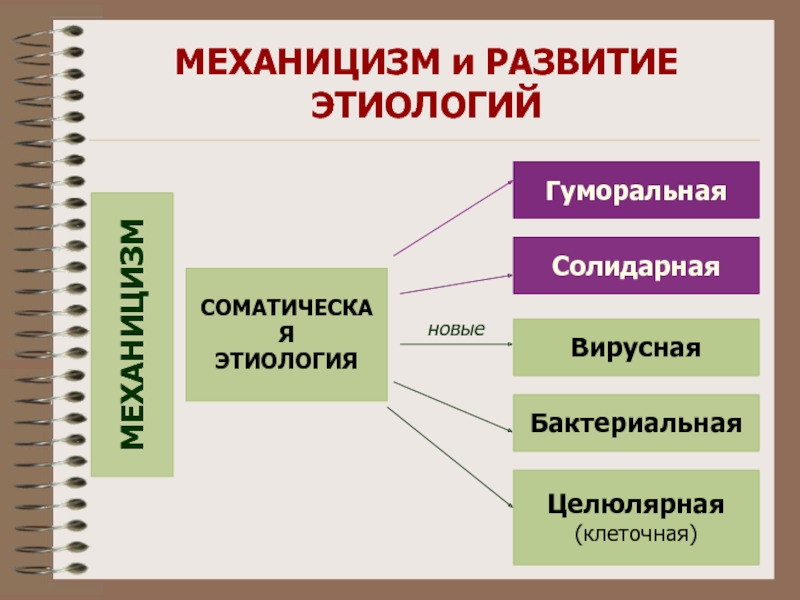 МЕХАНИЦИЗМ и РАЗВИТИЕ ЭТИОЛОГИЙ

МЕХАНИЦИЗМ

СОМАТИЧЕСКАЯ ЭТИОЛОГИЯ

новые

Гуморальная

Солидарная

Вирусная

Бактериальная

Целюлярная
(клеточная)